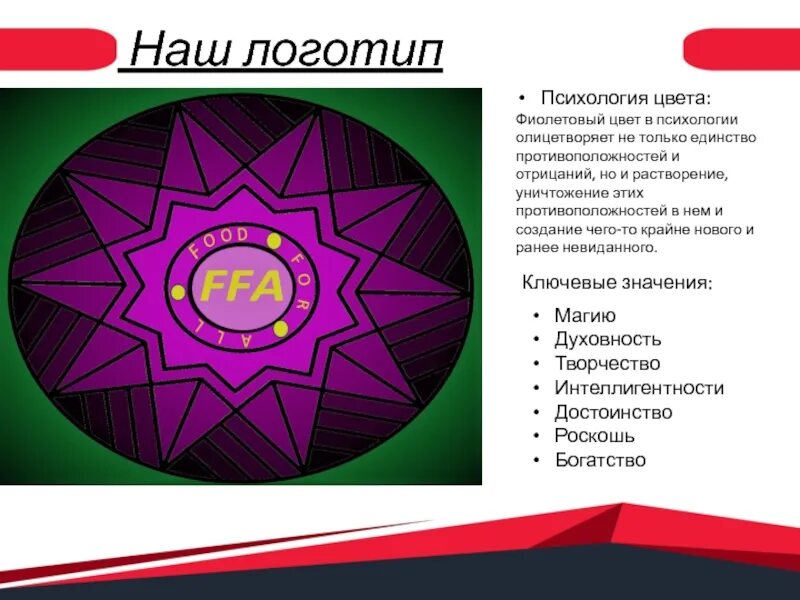 Наш логотип

FOOD FOR ALL

FFA

• Психология цвета:

Фиолетовый цвет в психологии олицетворяет не только единство противоположностей и отрицаний, но и растворение, уничтожение этих противоположностей в нем и создание чего-то крайне нового и ранее невиданного.

Ключевые значения:

• Магию
• Духовность
• Творчество
• Интеллигентности
• Достоинство
• Роскошь
• Богатство